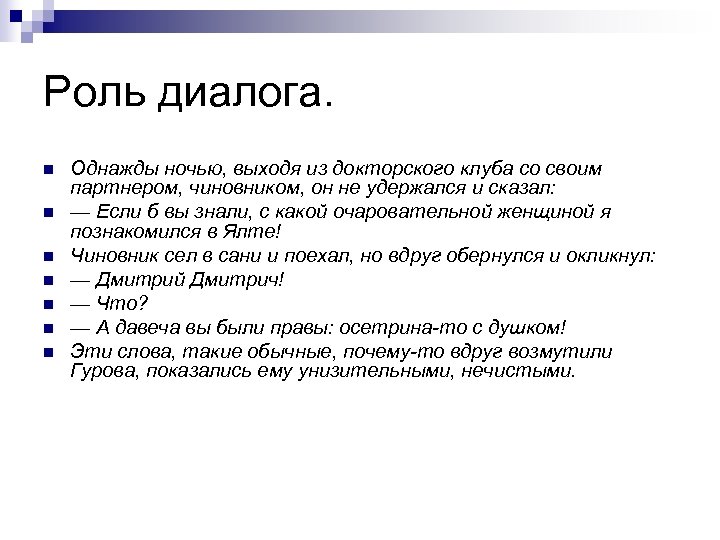 Роль диалога.

Однажды ночью, выходя из докторского клуба со своим партнером, чиновником, он не удержался и сказал:

— Если б вы знали, с какой очаровательной женщиной я познакомился в Ялте!

Чиновник сел в сани и поехал, но вдруг обернулся и окликнул:

— Дмитрий Дмитрич!

— Что?

— А давеча вы были правы: осетрина-то с душком!

Эти слова, такие обычные, почему-то вдруг возмутили Гурова, показались ему унизительными, нечистыми.